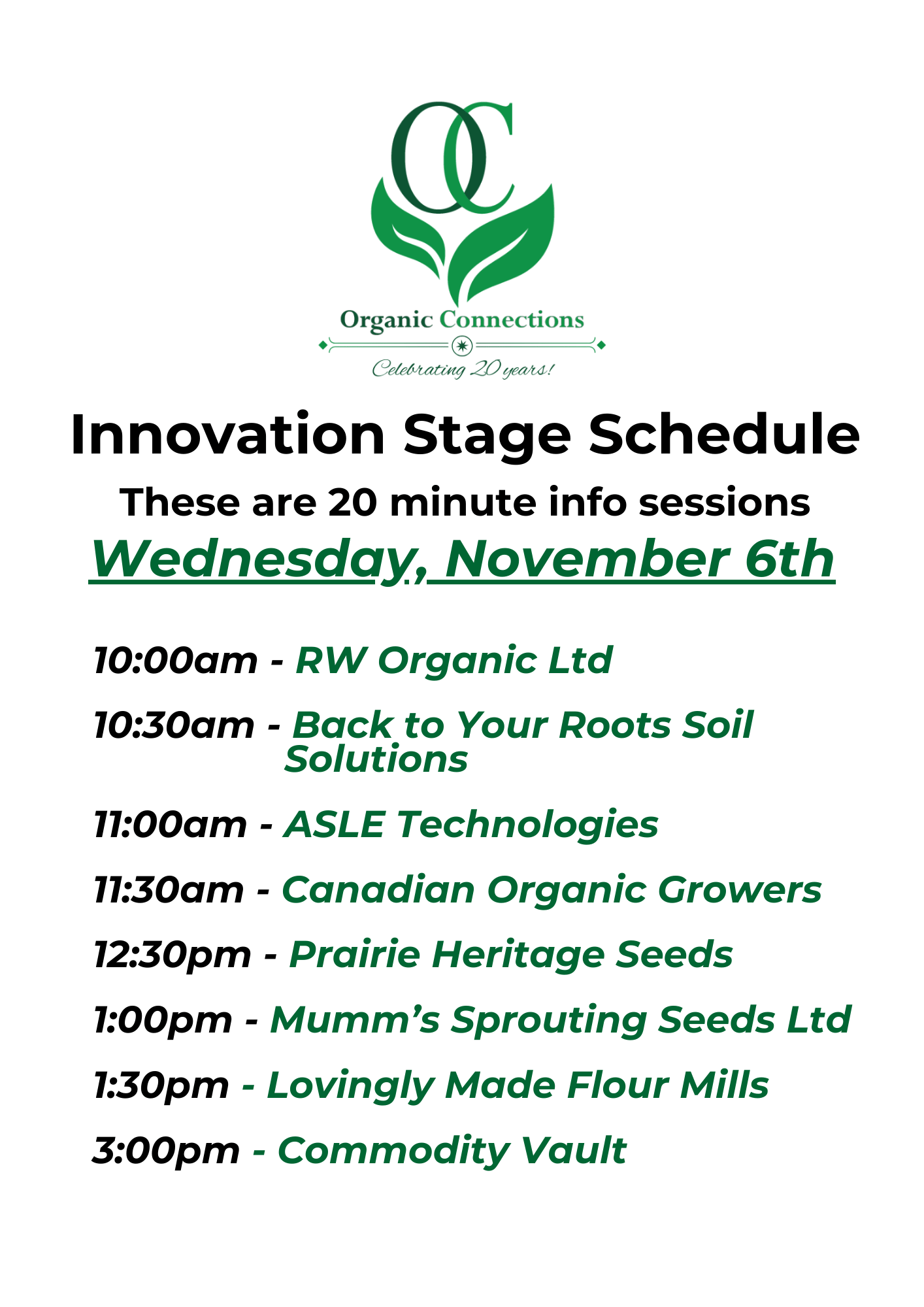 OC

Organic Connections

Celebrating 20 years!

Innovation Stage Schedule

These are 20 minute info sessions

Wednesday, November 6th

10:00am - RW Organic Ltd

10:30am - Back to Your Roots Soil Solutions

11:00am - ASLE Technologies

11:30am - Canadian Organic Growers

12:30pm - Prairie Heritage Seeds

1:00pm - Mumm's Sprouting Seeds Ltd

1:30pm - Lovingly Made Flour Mills

3:00pm - Commodity Vault